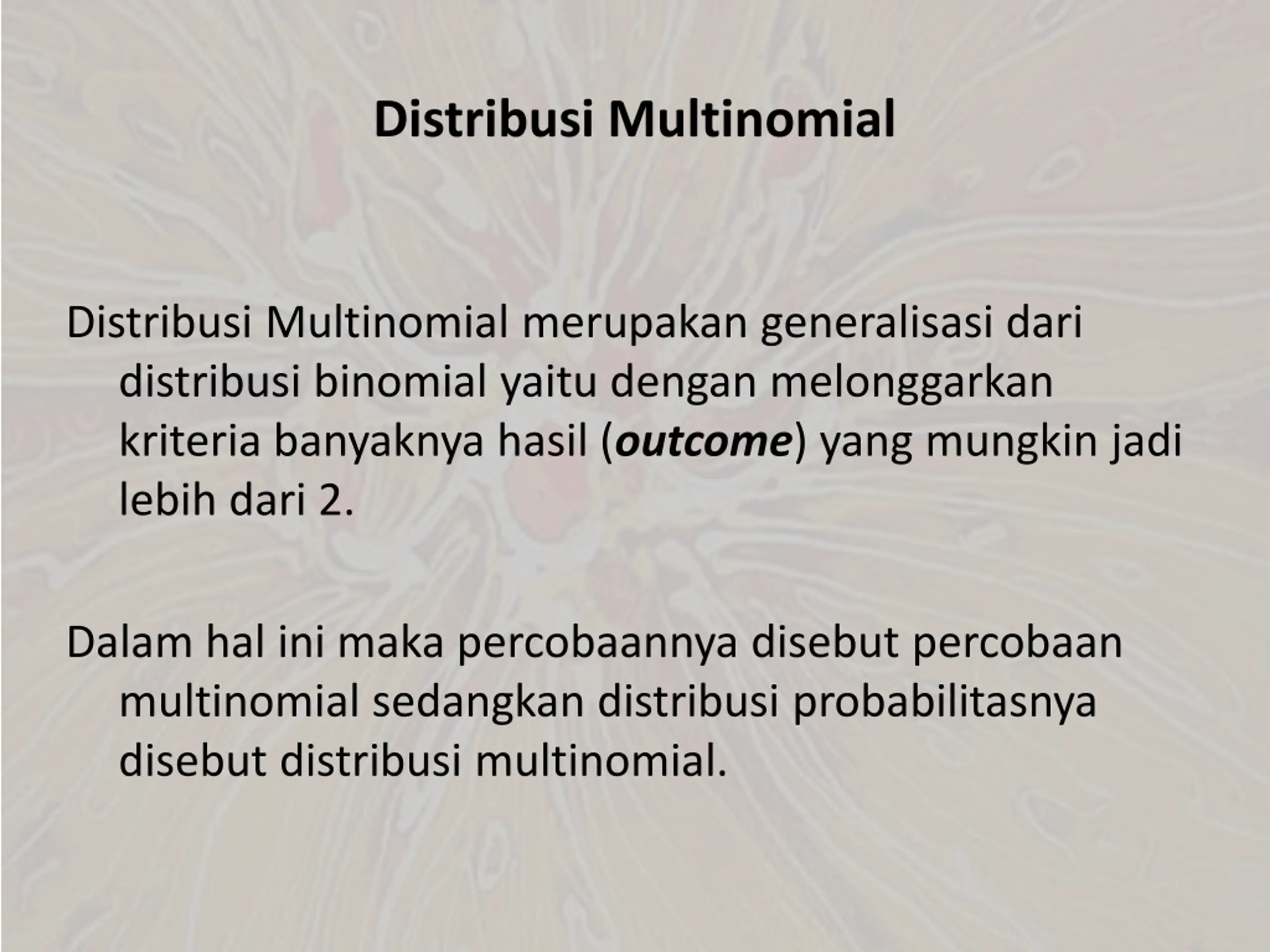 Distribusi Multinomial

Distribusi Multinomial merupakan generalisasi dari distribusi binomial yaitu dengan melonggarkan kriteria banyaknya hasil (outcome) yang mungkin jadi lebih dari 2.

Dalam hal ini maka percobaannya disebut percobaan multinomial sedangkan distribusi probabilitasnya disebut distribusi multinomial.